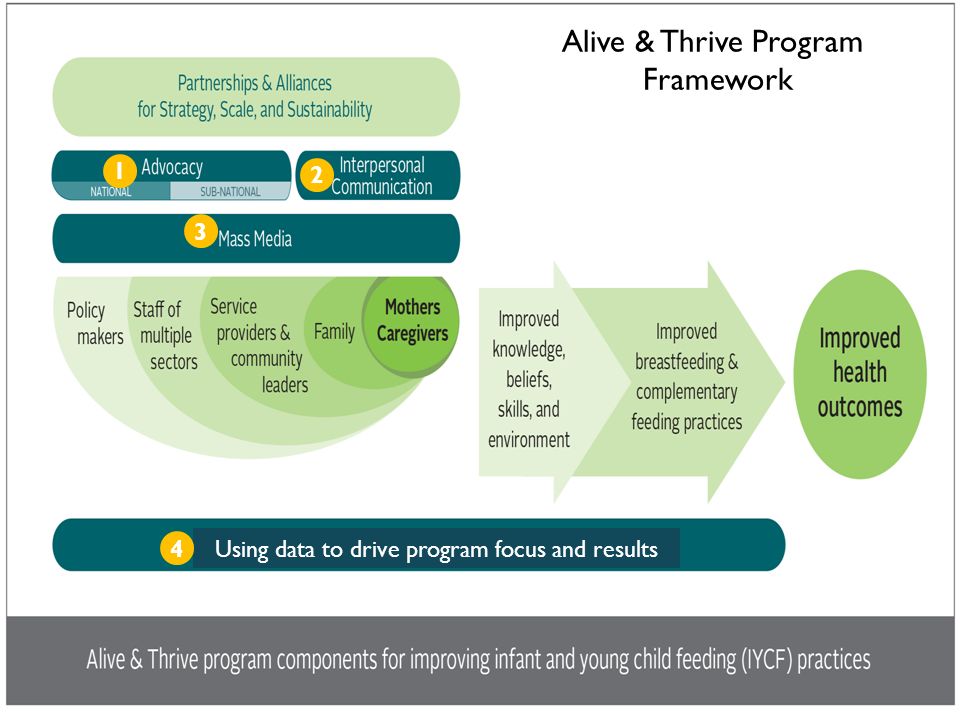 Alive & Thrive Program Framework

Partnerships & Alliances for Strategy, Scale, and Sustainability

1 Advocacy
NATIONAL SUB-NATIONAL

2 Interpersonal Communication

3 Mass Media

Policy makers

Staff of multiple sectors

Service providers & community leaders

Family

Mothers Caregivers

Improved knowledge, beliefs, skills, and environment

Improved breastfeeding & complementary feeding practices

Improved health outcomes

4 Using data to drive program focus and results

Alive & Thrive program components for improving infant and young child feeding (IYCF) practices